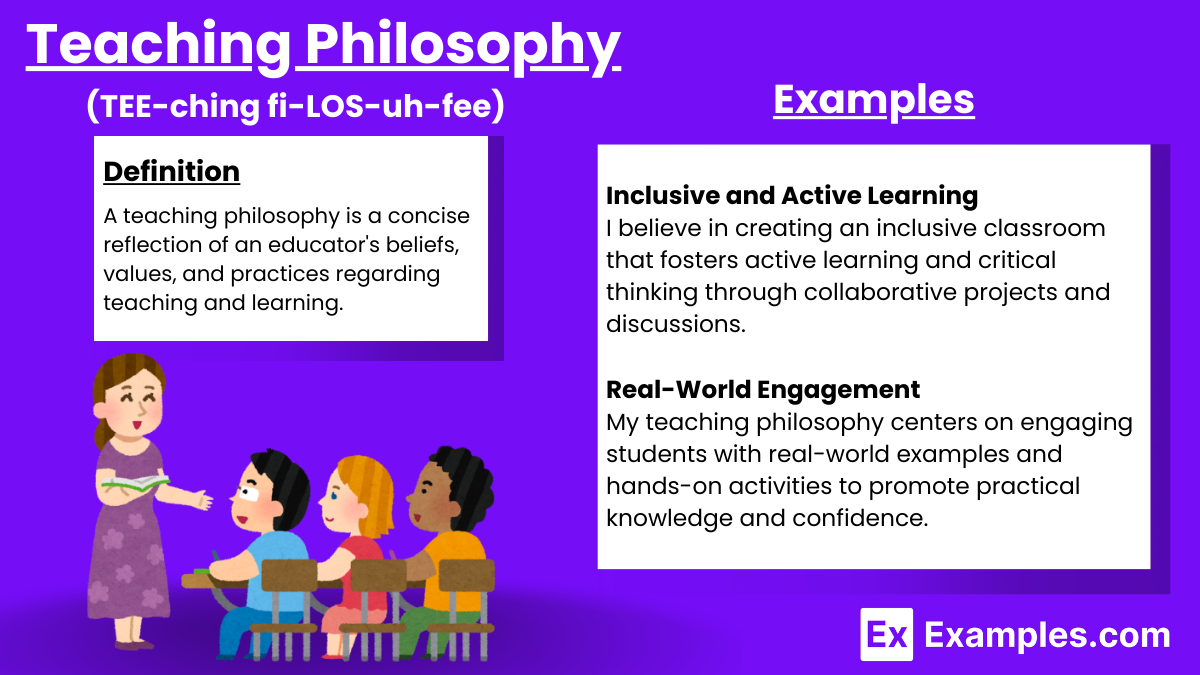 Teaching Philosophy

(TEE-ching fi-LOS-uh-fee)

Definition

A teaching philosophy is a concise reflection of an educator's beliefs, values, and practices regarding teaching and learning.

Examples

Inclusive and Active Learning
I believe in creating an inclusive classroom that fosters active learning and critical thinking through collaborative projects and discussions.

Real-World Engagement
My teaching philosophy centers on engaging students with real-world examples and hands-on activities to promote practical knowledge and confidence.

Ex Examples.com